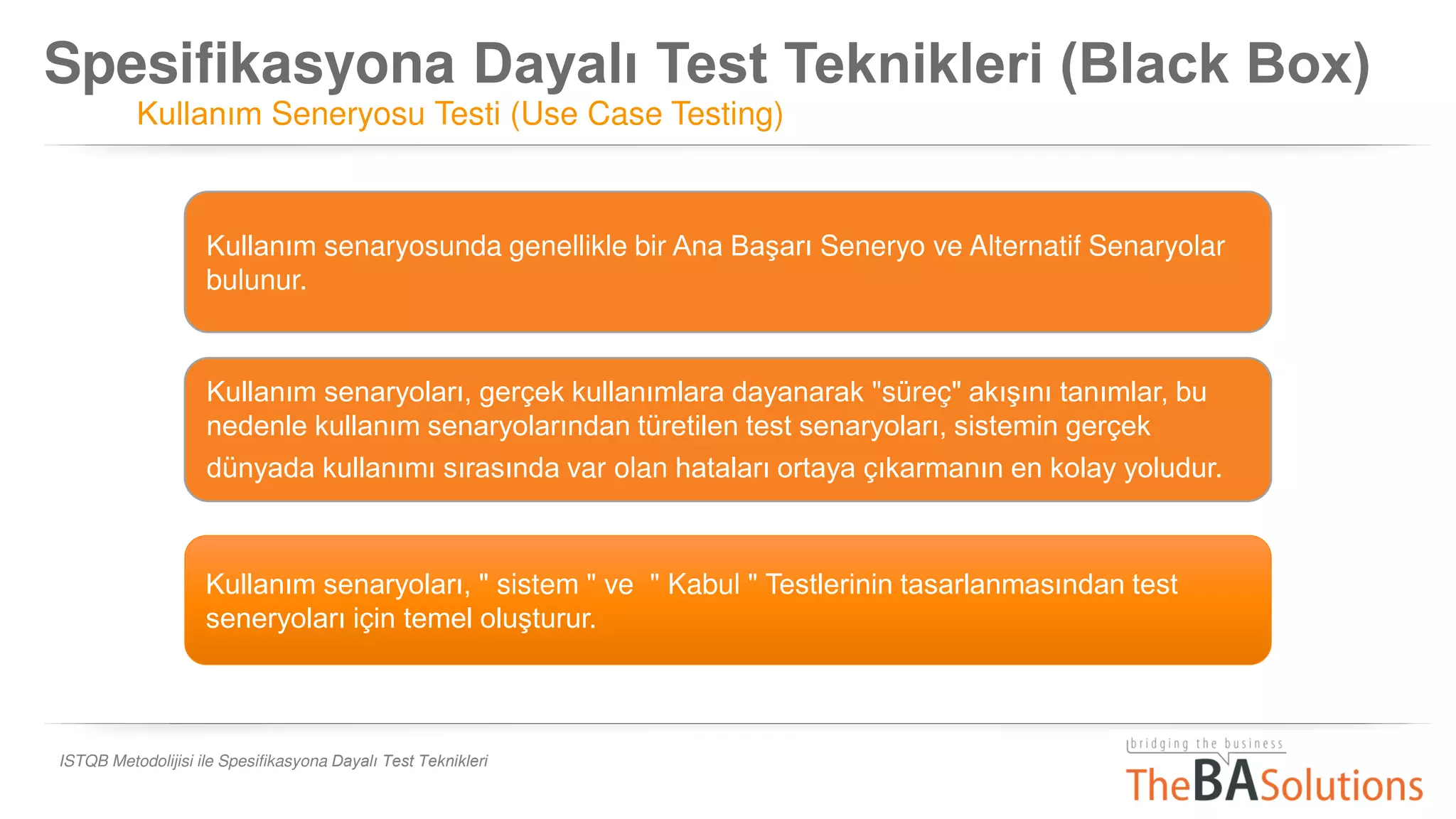 Spesifikasyona Dayalı Test Teknikleri (Black Box)
Kullanım Seneryosu Testi (Use Case Testing)

Kullanım senaryosunda genellikle bir Ana Başarı Seneryo ve Alternatif Senaryolar bulunur.

Kullanım senaryoları, gerçek kullanımlara dayanarak "süreç" akışını tanımlar, bu nedenle kullanım senaryolarından türetilen test senaryoları, sistemin gerçek dünyada kullanımı sırasında var olan hataları ortaya çıkarmanın en kolay yoludur.

Kullanım senaryoları, " sistem " ve " Kabul " Testlerinin tasarlanmasından test seneryoları için temel oluşturur.

ISTQB Metodolijisi ile Spesifikasyona Dayalı Test Teknikleri

bridging the business
TheBASolutions